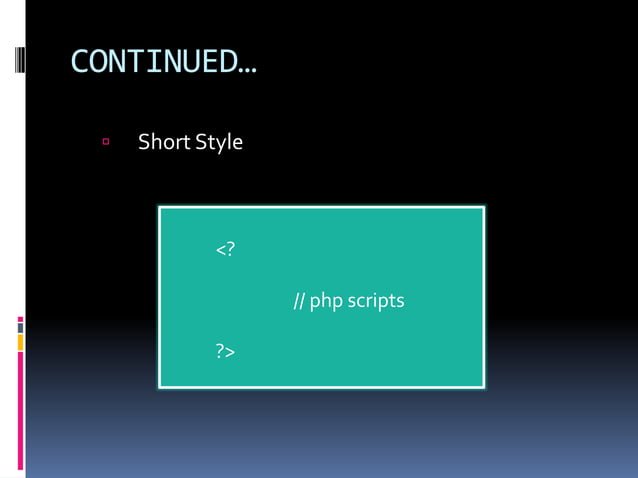 CONTINUED…

Short Style

<?

// php scripts

?>